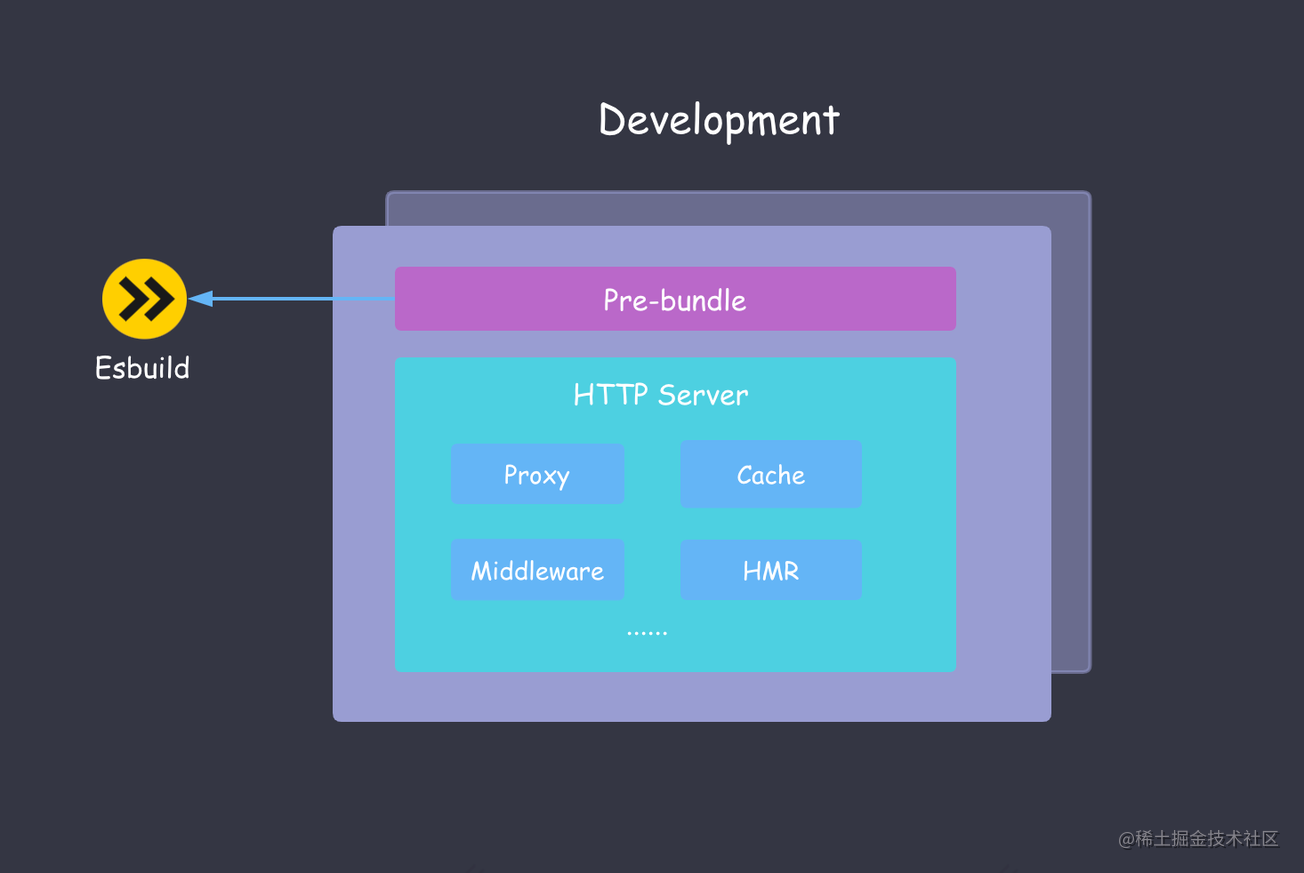 Development

Esbuild

Pre-bundle

HTTP Server

Proxy

Cache

Middleware

HMR

......

@稀土掘金技术社区